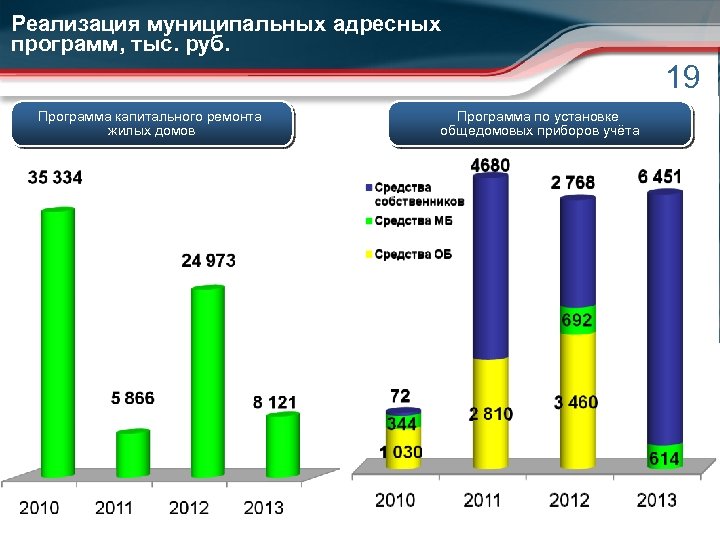 Реализация муниципальных адресных программ, тыс. руб.

19

Программа капитального ремонта жилых домов

35 334

5 866

24 973

8 121

2010 2011 2012 2013

Программа по установке общедомовых приборов учёта

Средства собственников
Средства МБ
Средства ОБ

72
344
1 030

4680
2 810

2 768
692
3 460

6 451
614

2010 2011 2012 2013